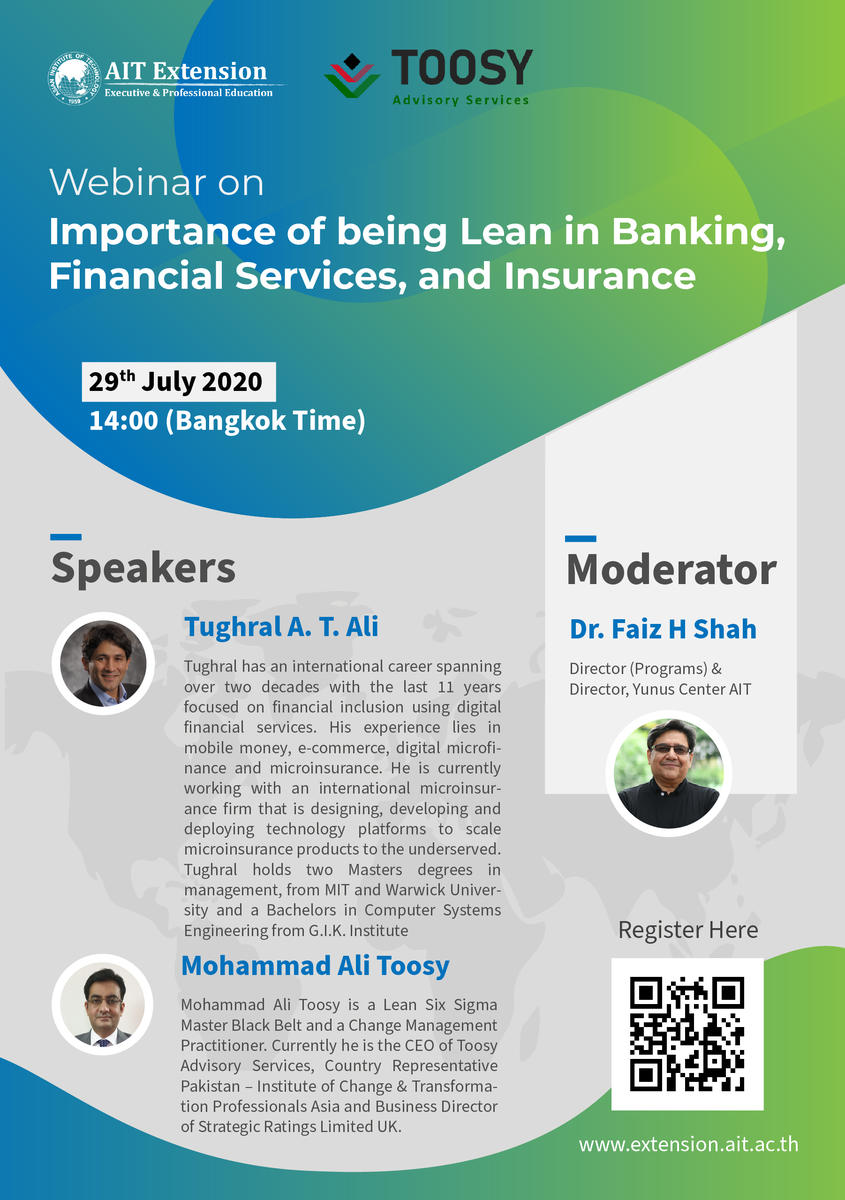 AIT Extension
Executive & Professional Education

TOOSY
Advisory Services

Webinar on
Importance of being Lean in Banking, Financial Services, and Insurance

29$^{th}$ July 2020
14:00 (Bangkok Time)

Speakers

Tughral A. T. Ali

Tughral has an international career spanning over two decades with the last 11 years focused on financial inclusion using digital financial services. His experience lies in mobile money, e-commerce, digital microfinance and microinsurance. He is currently working with an international microinsurance firm that is designing, developing and deploying technology platforms to scale microinsurance products to the underserved. Tughral holds two Masters degrees in management, from MIT and Warwick University and a Bachelors in Computer Systems Engineering from G.I.K. Institute

Mohammad Ali Toosy

Mohammad Ali Toosy is a Lean Six Sigma Master Black Belt and a Change Management Practitioner. Currently he is the CEO of Toosy Advisory Services, Country Representative Pakistan – Institute of Change & Transformation Professionals Asia and Business Director of Strategic Ratings Limited UK.

Moderator

Dr. Faiz H Shah

Director (Programs) &
Director, Yunus Center AIT

Register Here

www.extension.ait.ac.th